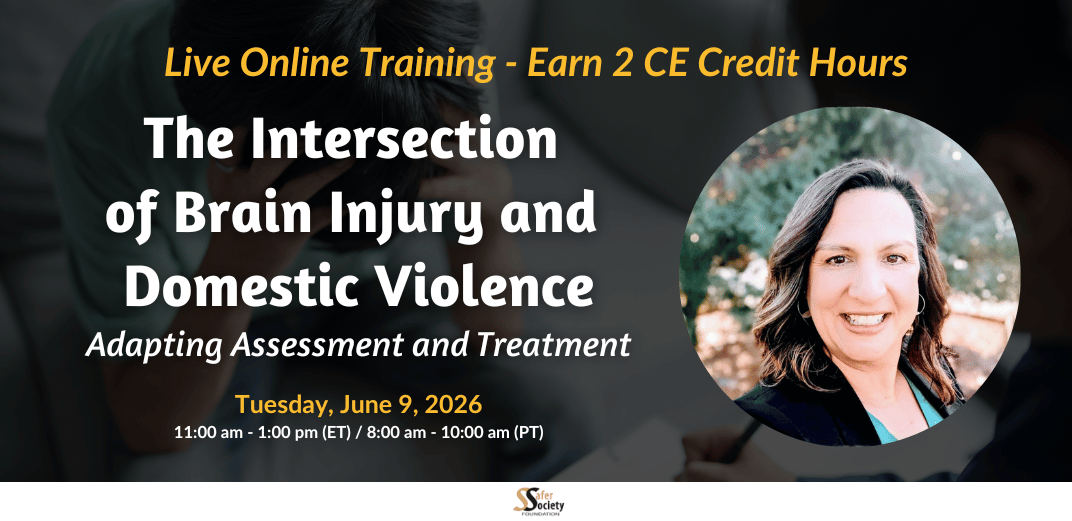 Live Online Training - Earn 2 CE Credit Hours

The Intersection of Brain Injury and Domestic Violence

Adapting Assessment and Treatment

Tuesday, June 9, 2026

11:00 am - 1:00 pm (ET) / 8:00 am - 10:00 am (PT)

Safer Society FOUNDATION